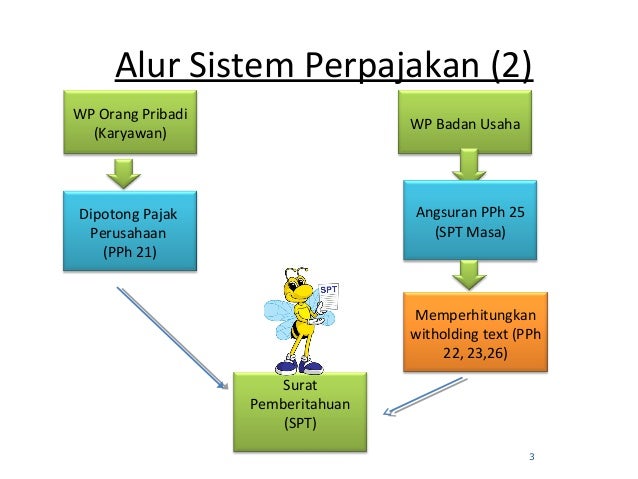 Alur Sistem Perpajakan (2)

WP Orang Pribadi (Karyawan)

Dipotong Pajak Perusahaan (PPh 21)

WP Badan Usaha

Angsuran PPh 25 (SPT Masa)

Memperhitungkan witholding text (PPh 22, 23,26)

SPT

Surat Pemberitahuan (SPT)

3